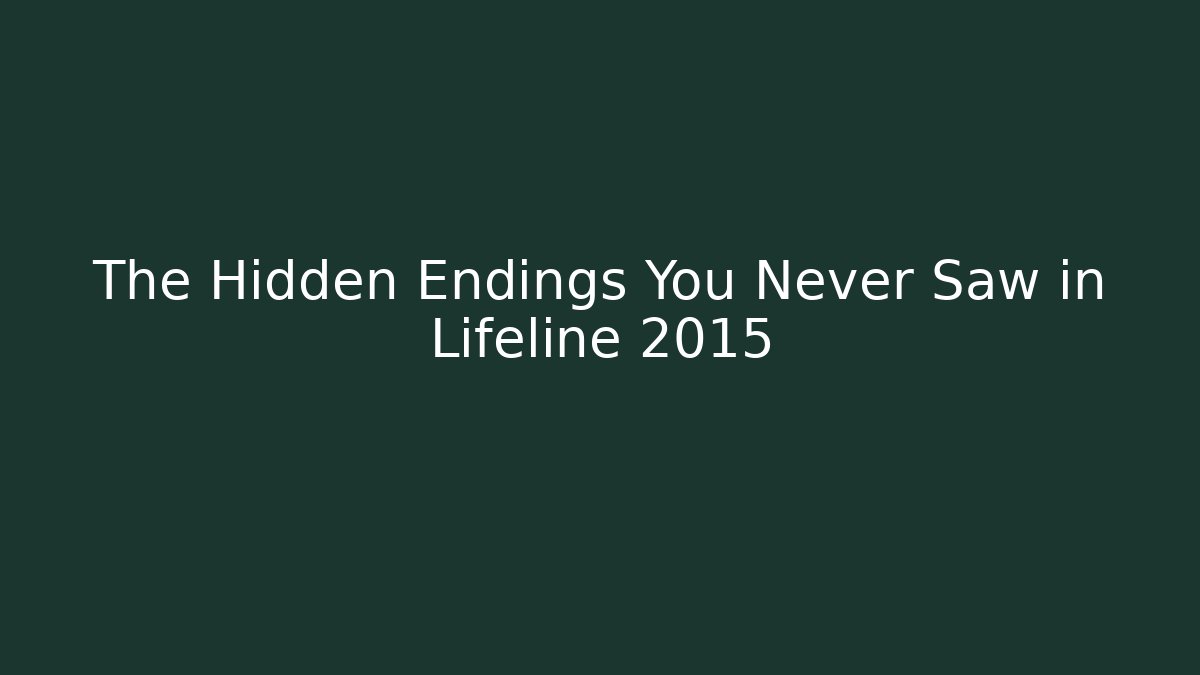 The Hidden Endings You Never Saw in Lifeline 2015